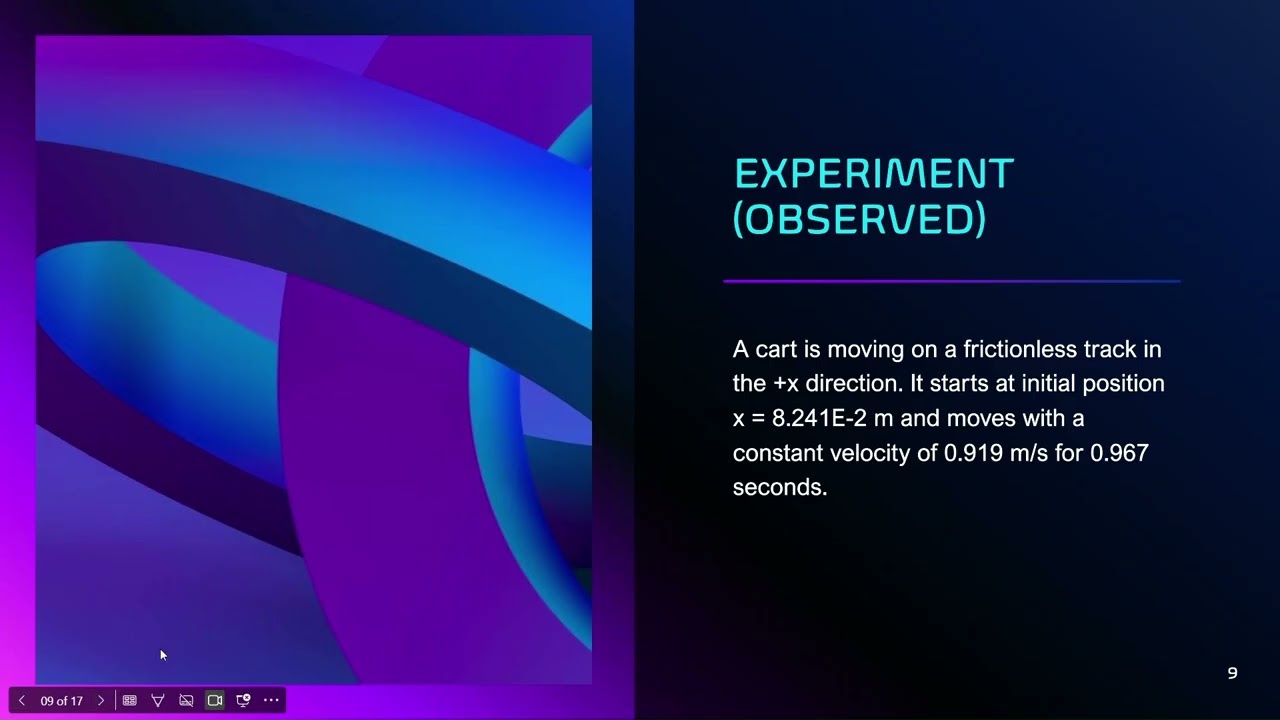 EXPERIMENT (OBSERVED)

A cart is moving on a frictionless track in the +x direction. It starts at initial position x = 8.241E-2 m and moves with a constant velocity of 0.919 m/s for 0.967 seconds.

9

09 of 17